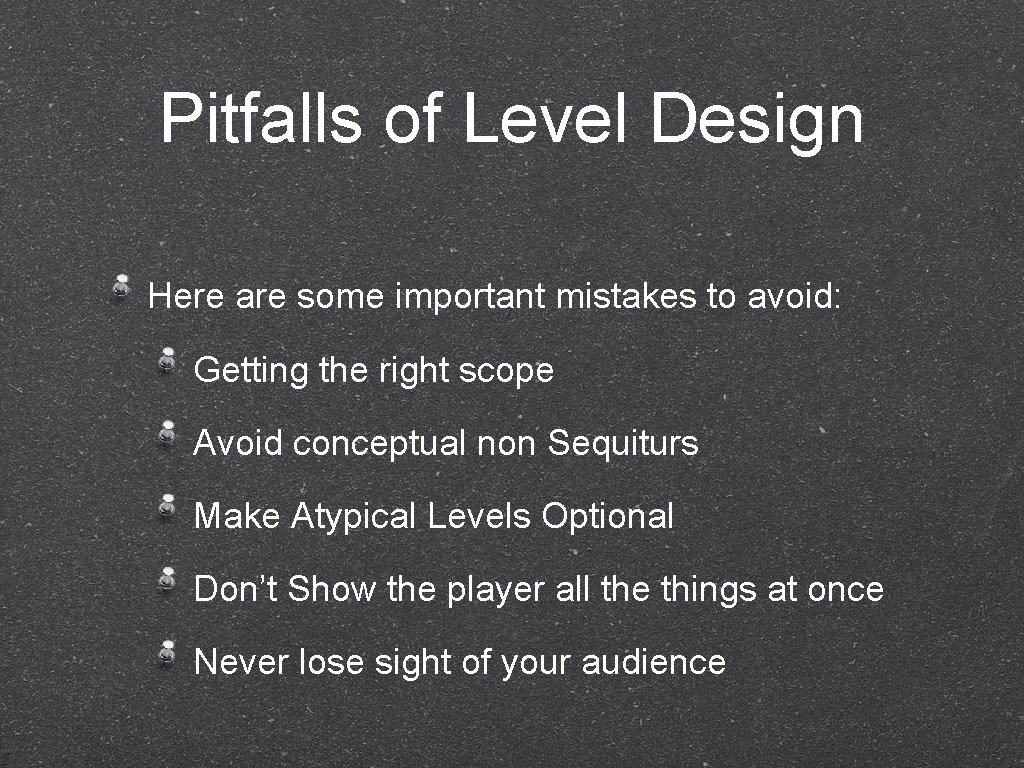 Pitfalls of Level Design

Here are some important mistakes to avoid:

Getting the right scope

Avoid conceptual non Sequiturs

Make Atypical Levels Optional

Don’t Show the player all the things at once

Never lose sight of your audience